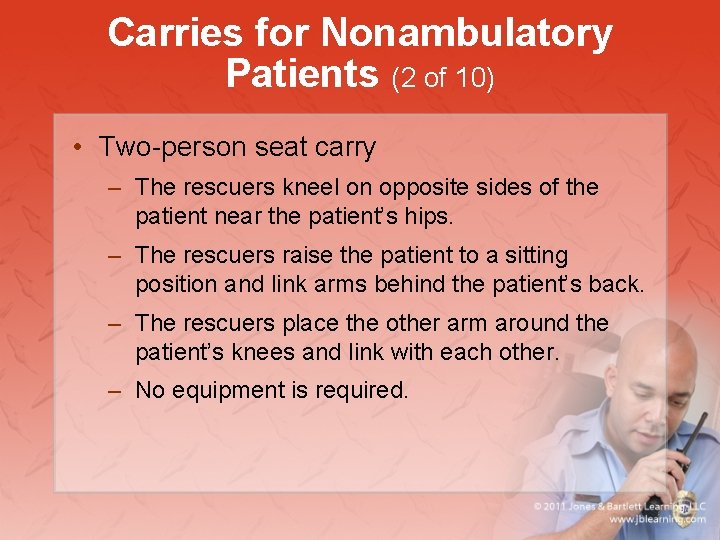 Carries for Nonambulatory Patients (2 of 10)

• Two-person seat carry
– The rescuers kneel on opposite sides of the patient near the patient's hips.
– The rescuers raise the patient to a sitting position and link arms behind the patient's back.
– The rescuers place the other arm around the patient's knees and link with each other.
– No equipment is required.

© 2011 Jones & Bartlett Learning, LLC
www.jblearning.com